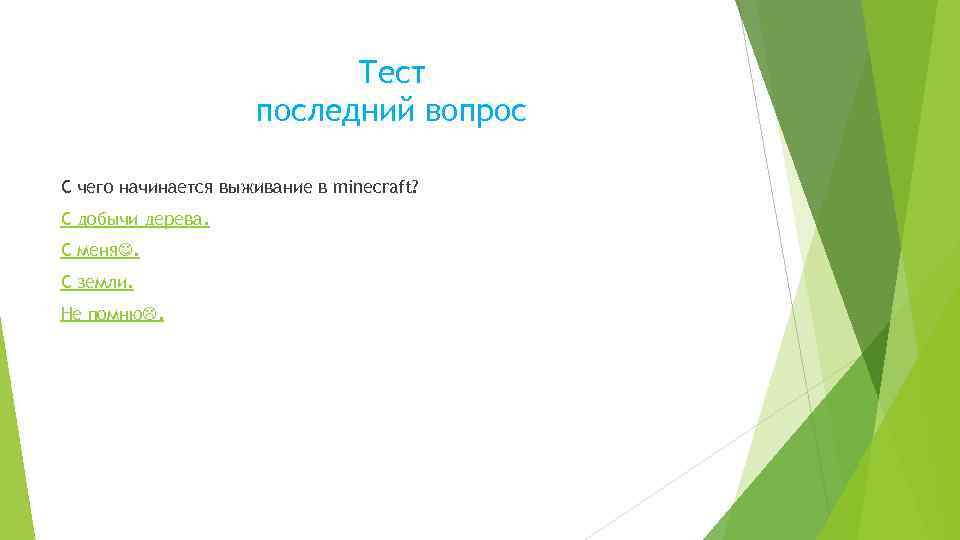 Тест
последний вопрос

С чего начинается выживание в minecraft?

С добычи дерева.

С меня☺.

С земли.

Не помню☹.